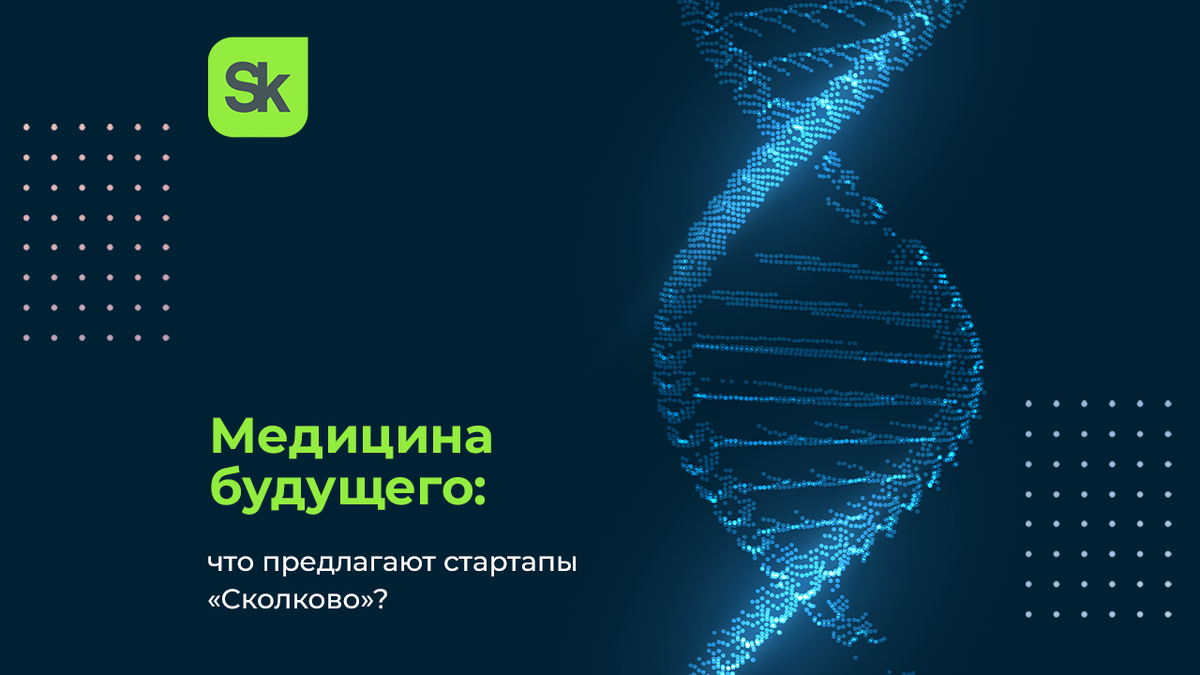 Sk

Медицина будущего:

что предлагают стартапы «Сколково»?